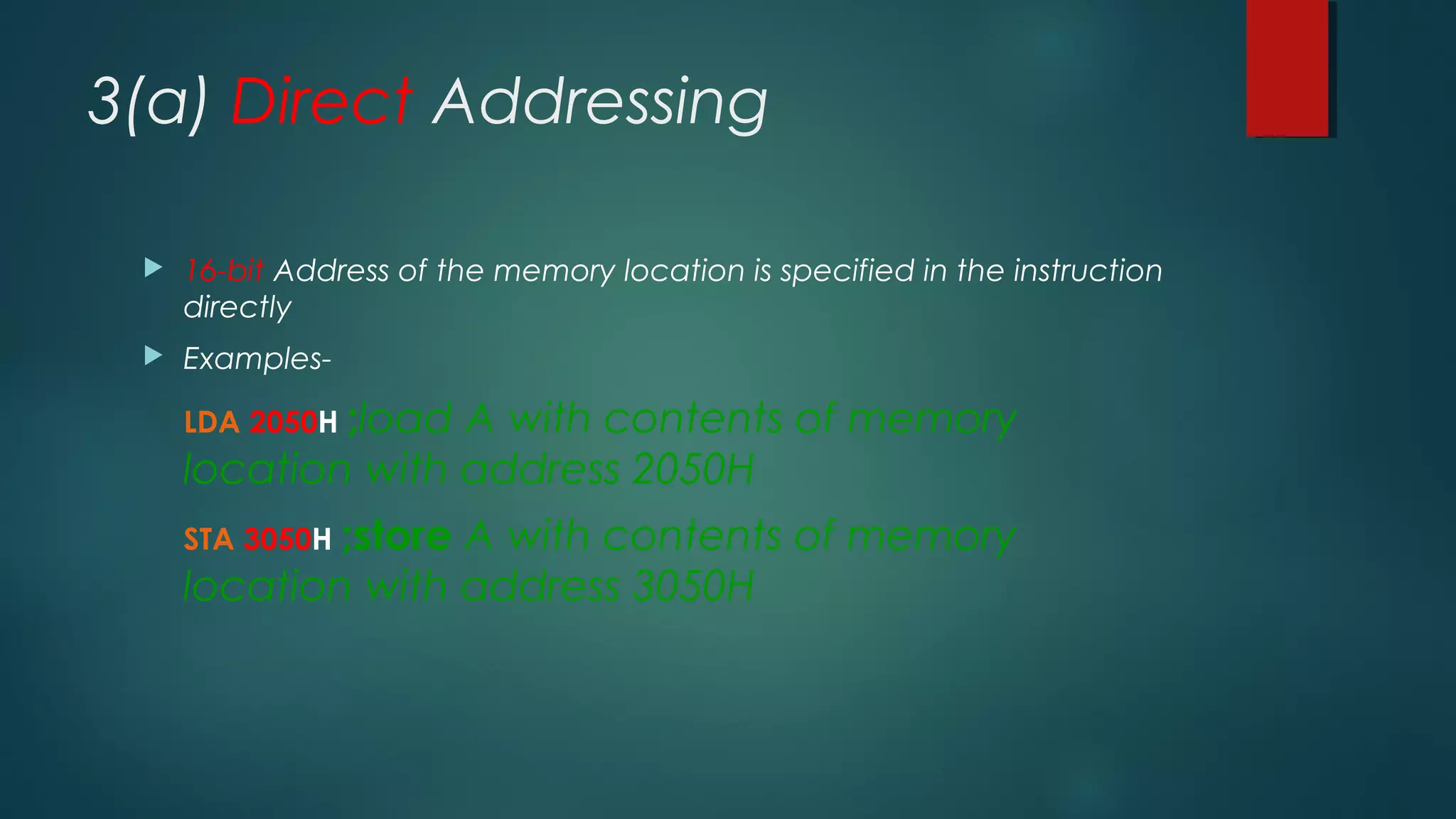 3(a) Direct Addressing

16-bit Address of the memory location is specified in the instruction directly

Examples-

LDA 2050H ;load A with contents of memory location with address 2050H

STA 3050H ;store A with contents of memory location with address 3050H